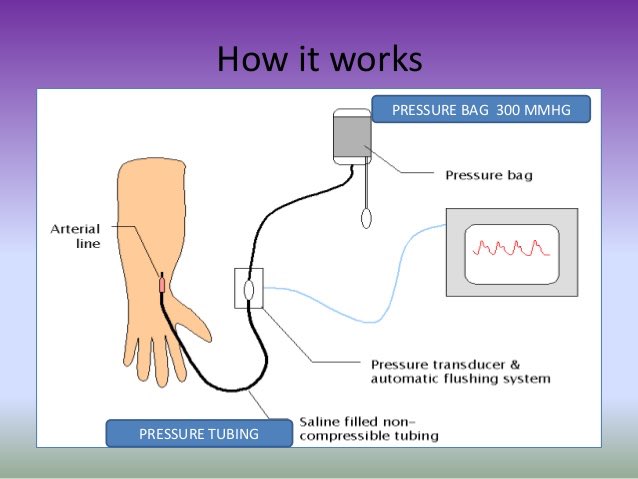 How it works

PRESSURE BAG 300 MMHG

Pressure bag

Arterial line

Pressure transducer & automatic flushing system

Saline filled non-compressible tubing

PRESSURE TUBING